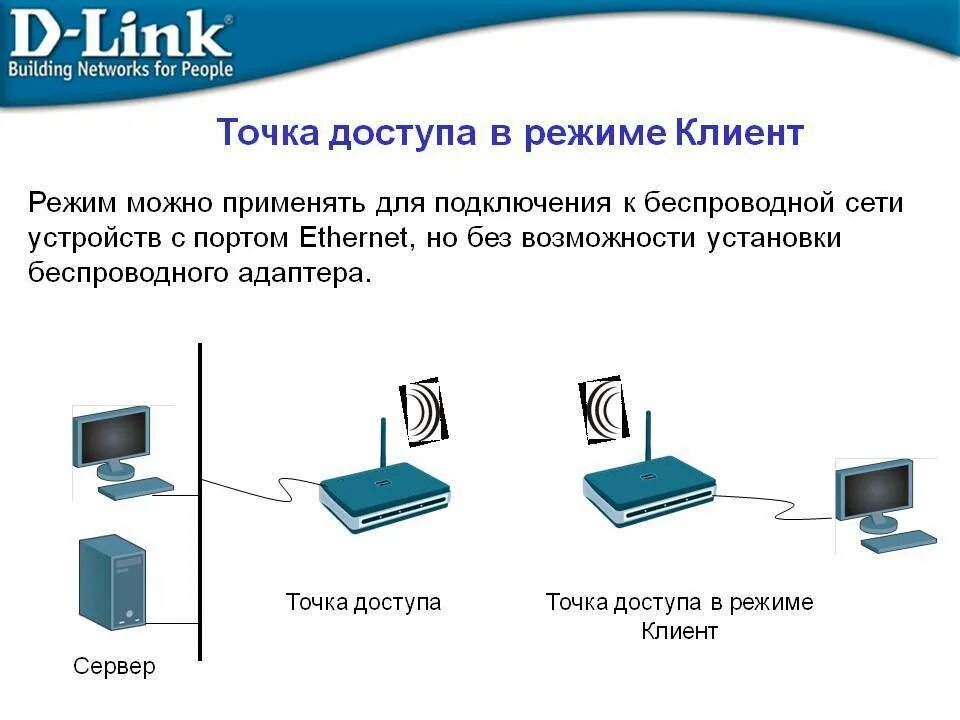 D-Link®
Building Networks for People

Точка доступа в режиме Клиент

Режим можно применять для подключения к беспроводной сети устройств с портом Ethernet, но без возможности установки беспроводного адаптера.

Точка доступа

Точка доступа в режиме Клиент

Сервер